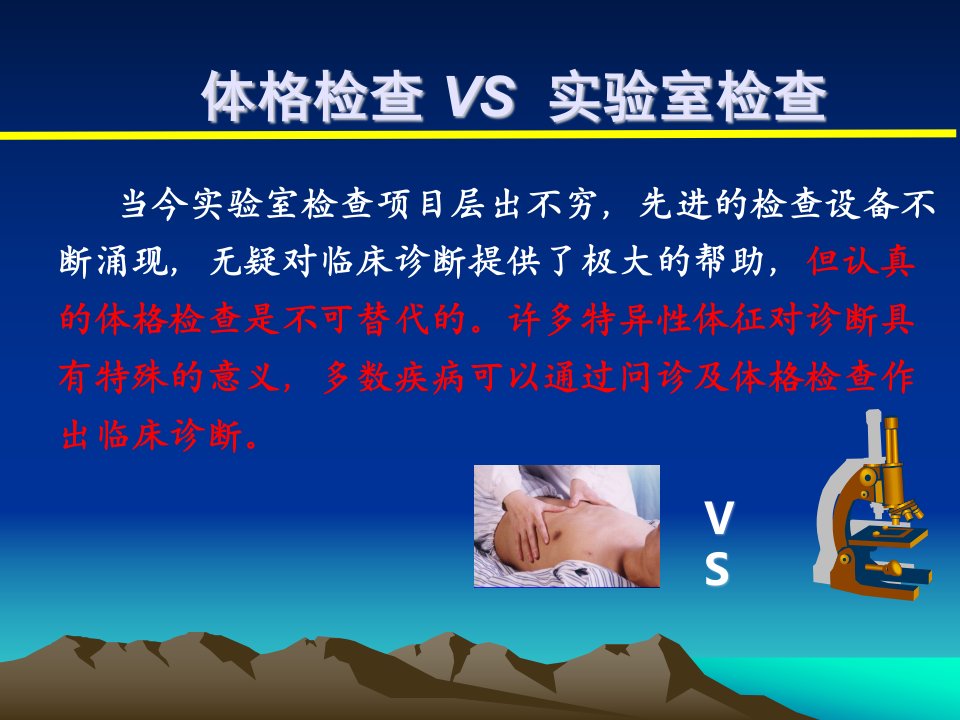 体格检查 VS 实验室检查

当今实验室检查项目层出不穷，先进的检查设备不断涌现，无疑对临床诊断提供了极大的帮助，但认真的体格检查是不可替代的。许多特异性体征对诊断具有特殊的意义，多数疾病可以通过问诊及体格检查作出临床诊断。

VS